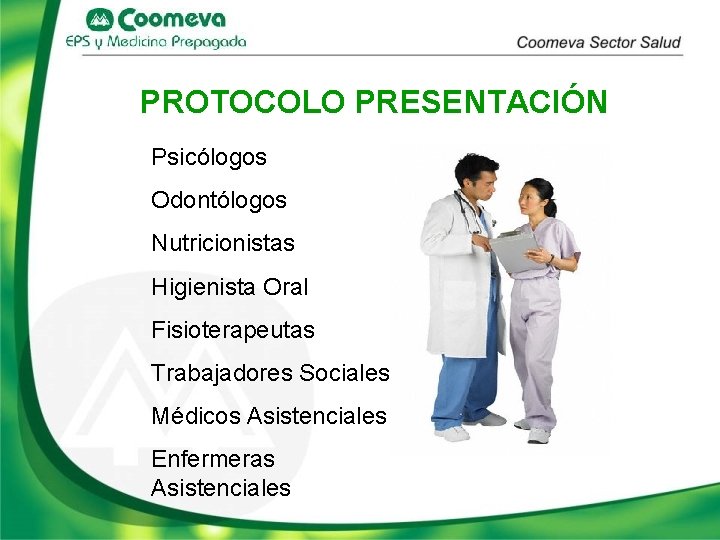 Coomeva
EPS y Medicina Prepagada

Coomeva Sector Salud

PROTOCOLO PRESENTACIÓN

Psicólogos

Odontólogos

Nutricionistas

Higienista Oral

Fisioterapeutas

Trabajadores Sociales

Médicos Asistenciales

Enfermeras Asistenciales